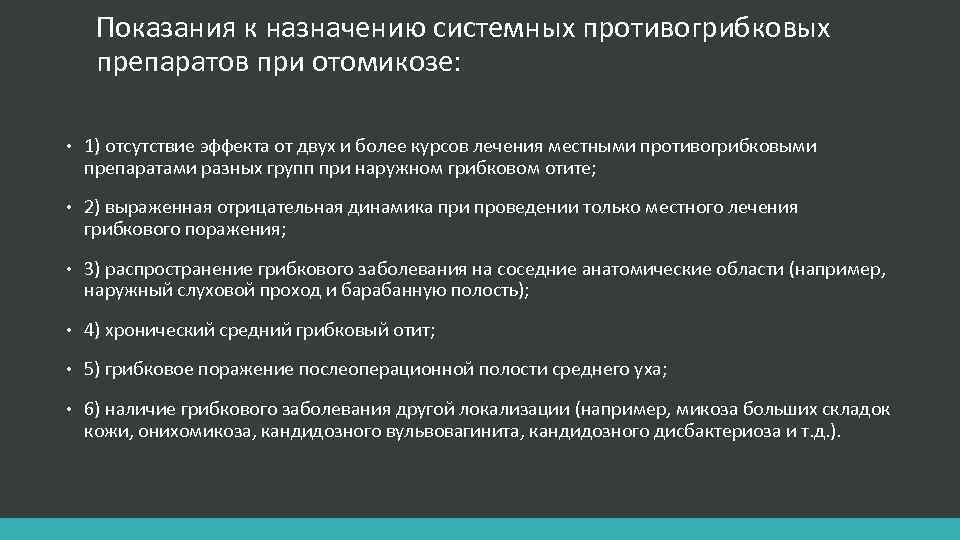 Показания к назначению системных противогрибковых препаратов при отомикозе:

• 1) отсутствие эффекта от двух и более курсов лечения местными противогрибковыми препаратами разных групп при наружном грибковом отите;

• 2) выраженная отрицательная динамика при проведении только местного лечения грибкового поражения;

• 3) распространение грибкового заболевания на соседние анатомические области (например, наружный слуховой проход и барабанную полость);

• 4) хронический средний грибковый отит;

• 5) грибковое поражение послеоперационной полости среднего уха;

• 6) наличие грибкового заболевания другой локализации (например, микоза больших складок кожи, онихомикоза, кандидозного вульвовагинита, кандидозного дисбактериоза и т.д.).